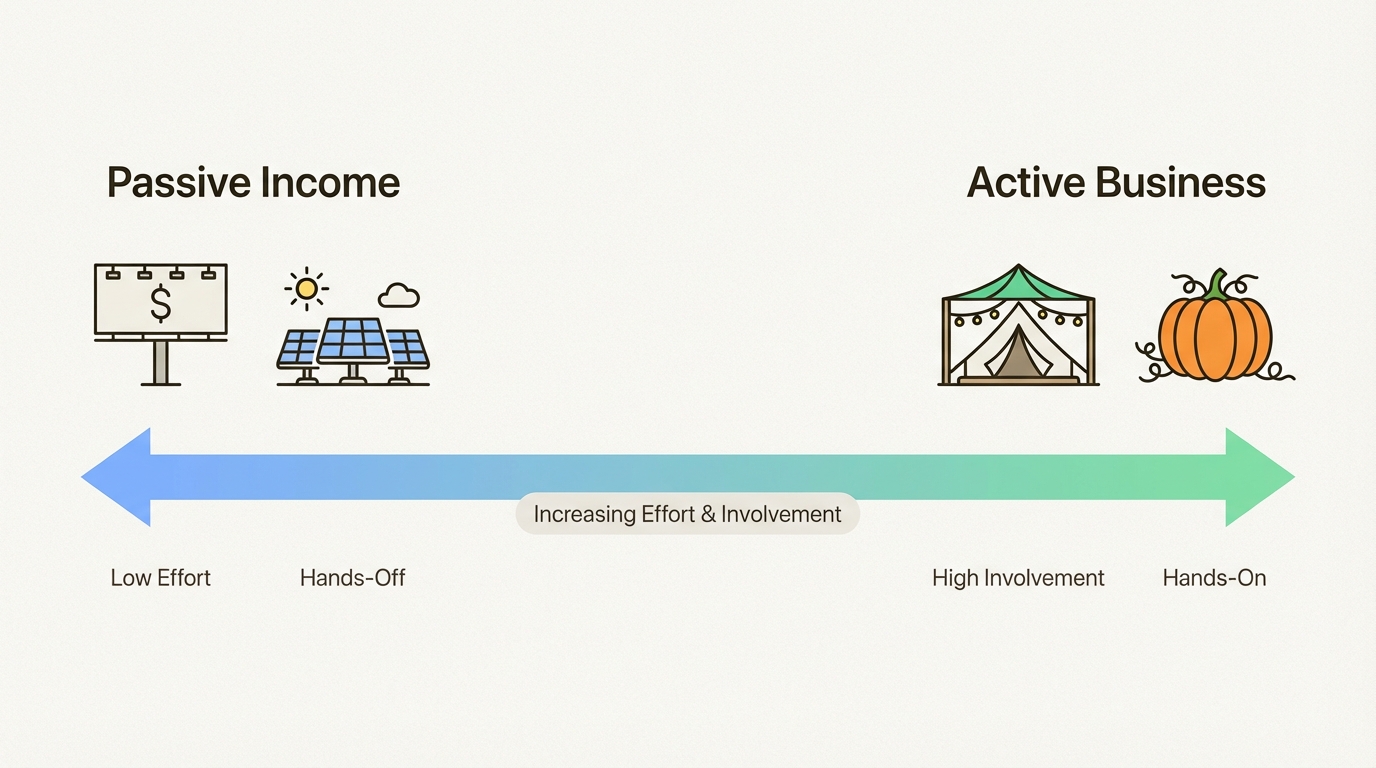 Passive Income

Active Business

$

Increasing Effort & Involvement

Low Effort

Hands-Off

High Involvement

Hands-On